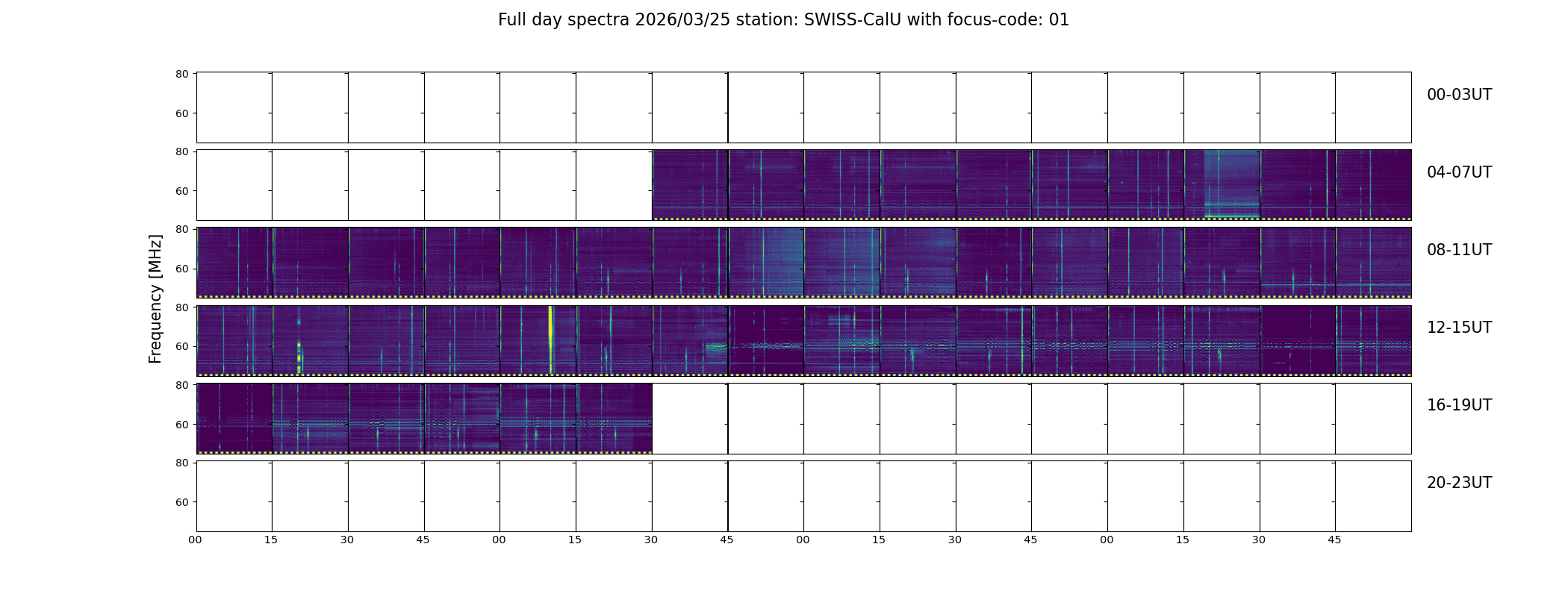 Full day spectra 2026/03/25 station: SWISS-CalU with focus-code: 01

Frequency [MHz]

80
60
00-03UT

80
60
04-07UT

80
60
08-11UT

80
60
12-15UT

80
60
16-19UT

80
60
20-23UT

00 15 30 45 00 15 30 45 00 15 30 45 00 15 30 45